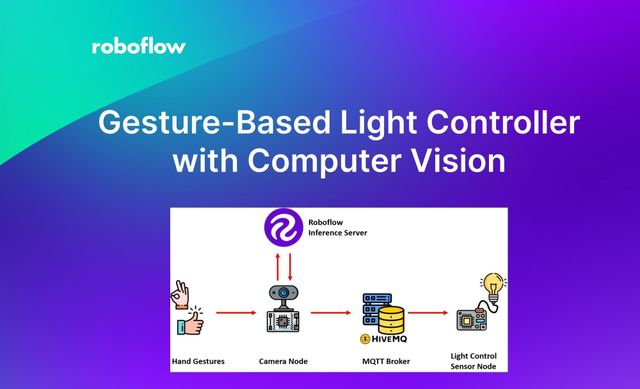 roboflow

Gesture-Based Light Controller with Computer Vision

Roboflow Inference Server

HIVEMQ

Hand Gestures

Camera Node

MQTT Broker

Light Control Sensor Node